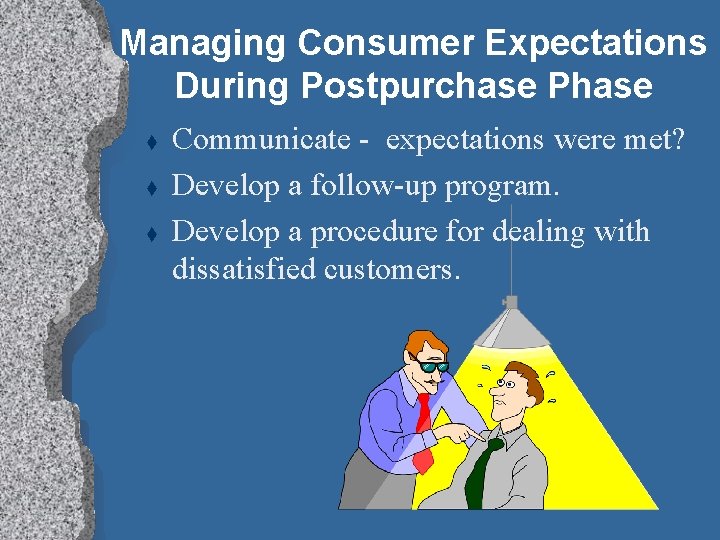 Managing Consumer Expectations During Postpurchase Phase

♦ Communicate - expectations were met?
♦ Develop a follow-up program.
♦ Develop a procedure for dealing with dissatisfied customers.